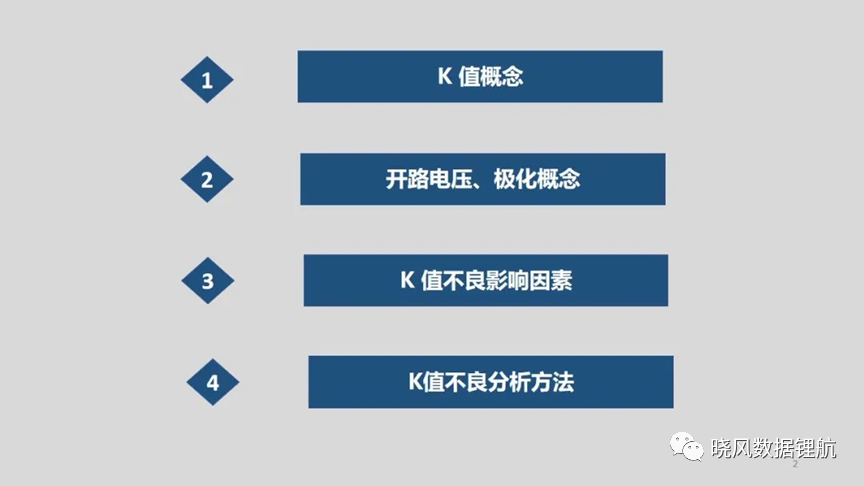 1
K 值概念

2
开路电压、极化概念

3
K 值不良影响因素

4
K值不良分析方法

晓风数据锂航
2